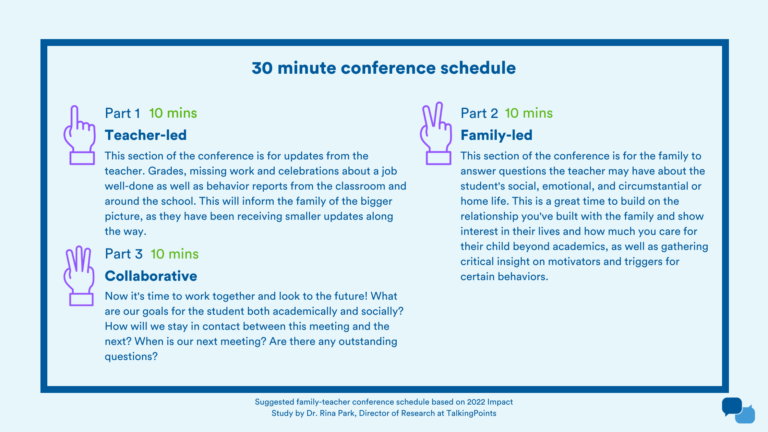 30 minute conference schedule

Part 1 10 mins
Teacher-led
This section of the conference is for updates from the teacher. Grades, missing work and celebrations about a job well-done as well as behavior reports from the classroom and around the school. This will inform the family of the bigger picture, as they have been receiving smaller updates along the way.

Part 3 10 mins
Collaborative
Now it's time to work together and look to the future! What are our goals for the student both academically and socially? How will we stay in contact between this meeting and the next? When is our next meeting? Are there any outstanding questions?

Part 2 10 mins
Family-led
This section of the conference is for the family to answer questions the teacher may have about the student's social, emotional, and circumstantial or home life. This is a great time to build on the relationship you've built with the family and show interest in their lives and how much you care for their child beyond academics, as well as gathering critical insight on motivators and triggers for certain behaviors.

Suggested family-teacher conference schedule based on 2022 Impact Study by Dr. Rina Park, Director of Research at TalkingPoints